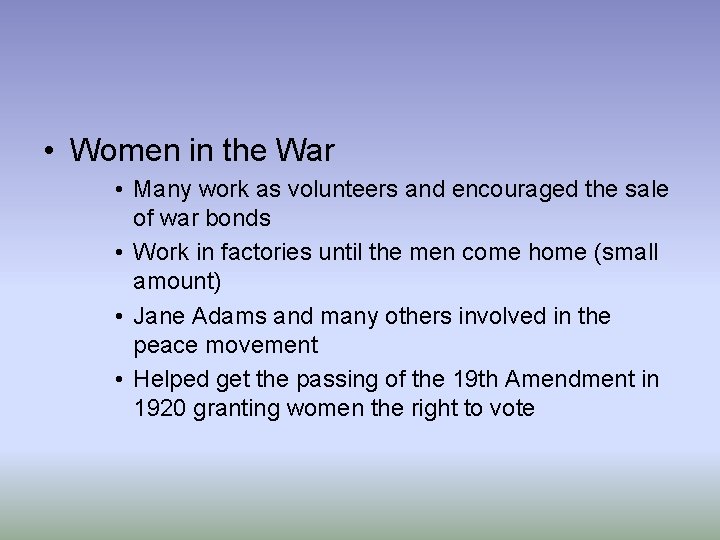 • Women in the War
  • Many work as volunteers and encouraged the sale of war bonds
  • Work in factories until the men come home (small amount)
  • Jane Adams and many others involved in the peace movement
  • Helped get the passing of the 19th Amendment in 1920 granting women the right to vote